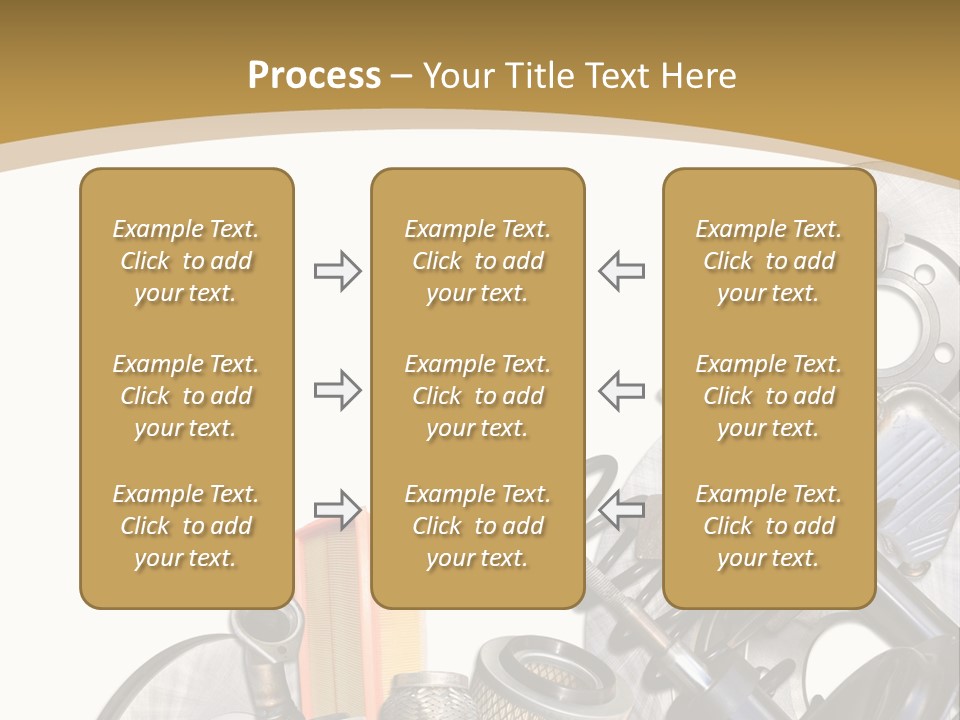 Process – Your Title Text Here

Example Text. Click to add your text.

Example Text. Click to add your text.

Example Text. Click to add your text.

Example Text. Click to add your text.

Example Text. Click to add your text.

Example Text. Click to add your text.

Example Text. Click to add your text.

Example Text. Click to add your text.

Example Text. Click to add your text.